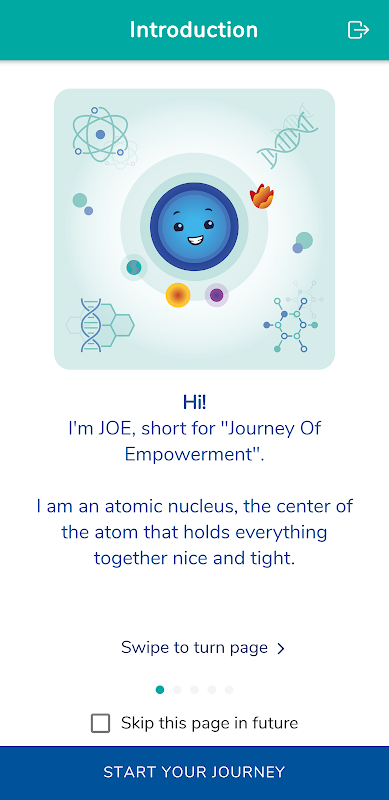 Introduction

Hi!
I'm JOE, short for "Journey Of Empowerment".

I am an atomic nucleus, the center of the atom that holds everything together nice and tight.

Swipe to turn page >

Skip this page in future

START YOUR JOURNEY